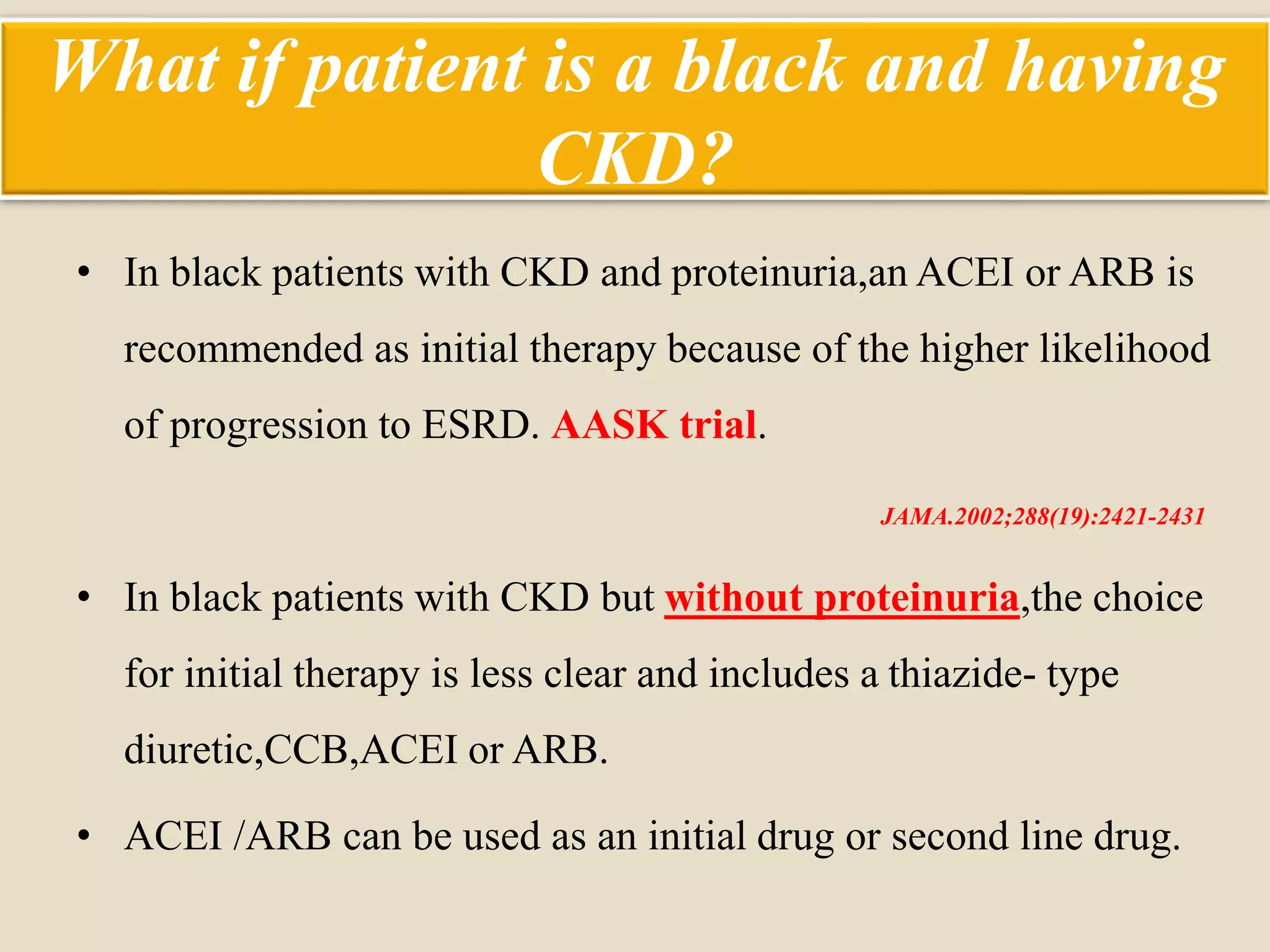 What if patient is a black and having CKD?

• In black patients with CKD and proteinuria,an ACEI or ARB is recommended as initial therapy because of the higher likelihood of progression to ESRD. AASK trial.

JAMA.2002;288(19):2421-2431

• In black patients with CKD but without proteinuria,the choice for initial therapy is less clear and includes a thiazide- type diuretic,CCB,ACEI or ARB.

• ACEI /ARB can be used as an initial drug or second line drug.